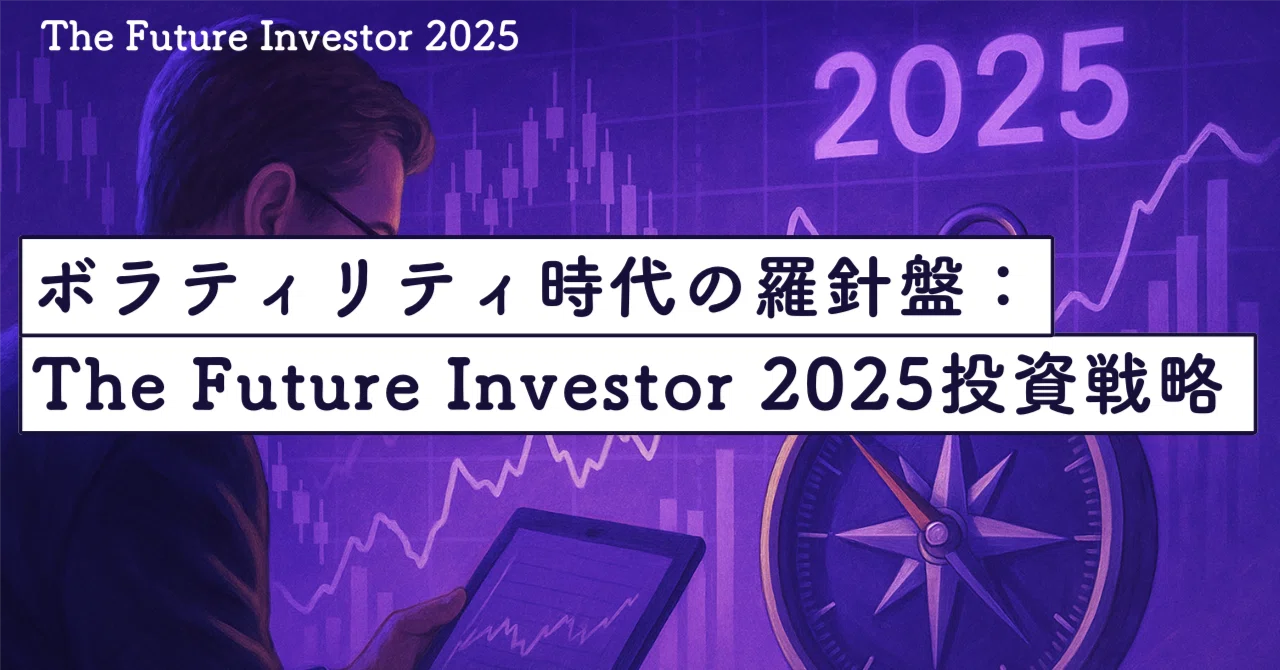 The Future Investor 2025

2025

ボラティリティ時代の羅針盤：

The Future Investor 2025投資戦略